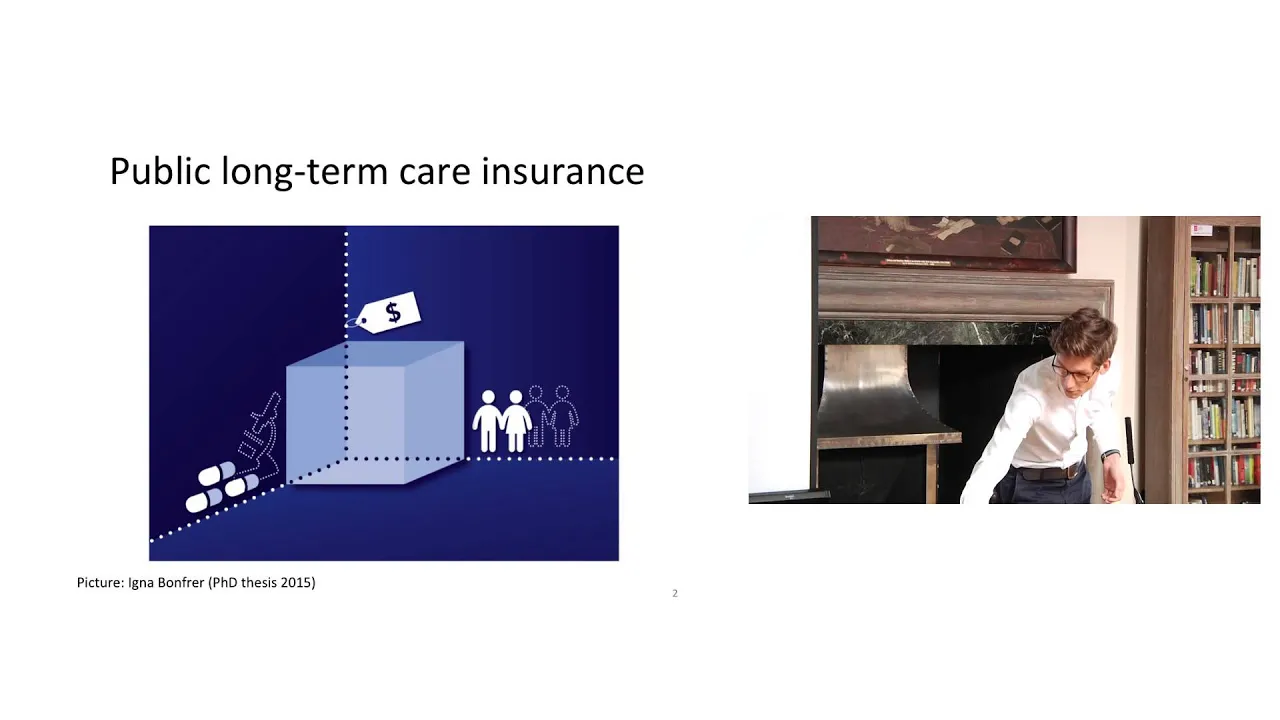 Public long-term care insurance

$

Picture: Igna Bonfrer (PhD thesis 2015)

2